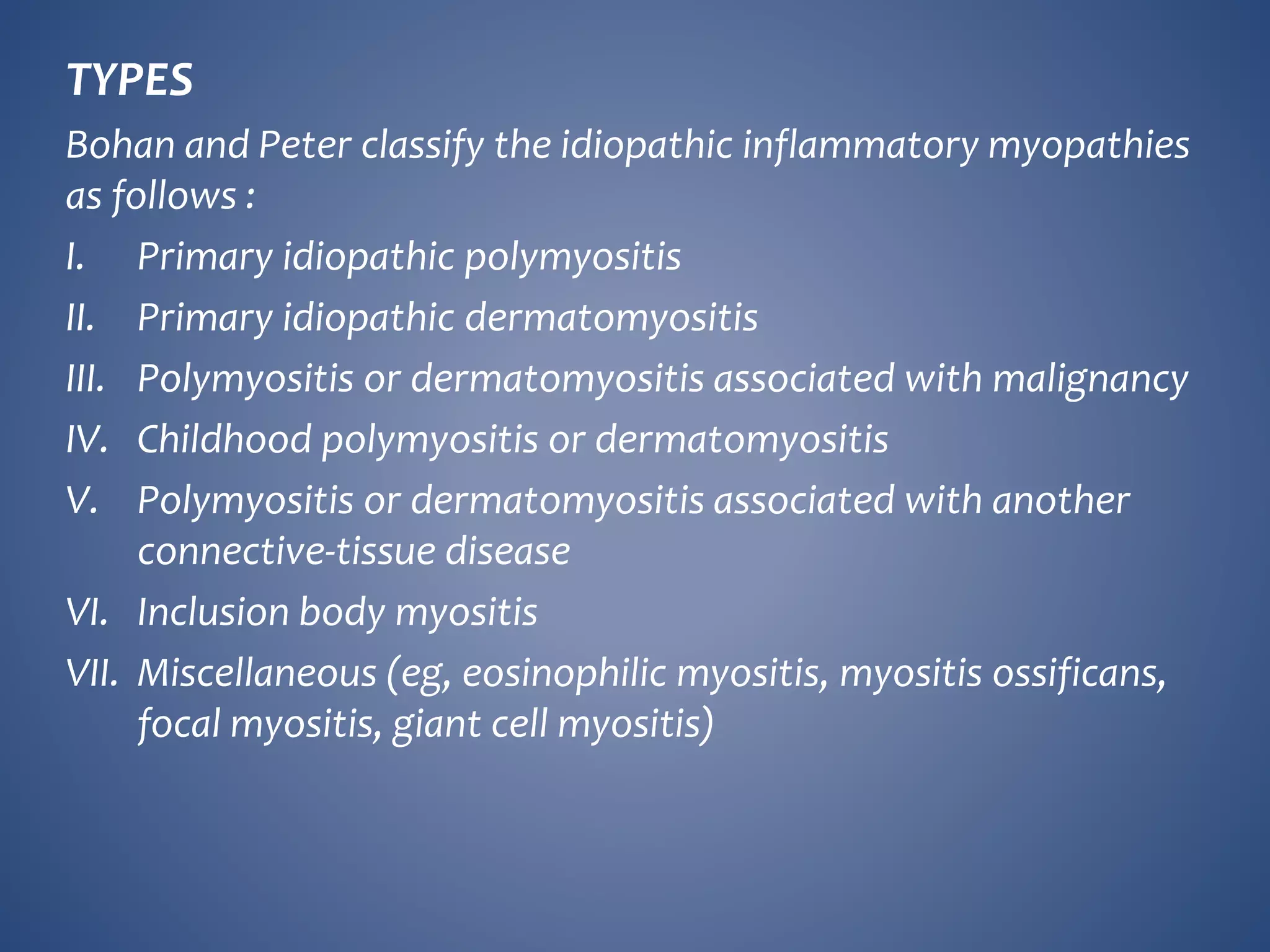 TYPES

Bohan and Peter classify the idiopathic inflammatory myopathies as follows :

I. Primary idiopathic polymyositis
II. Primary idiopathic dermatomyositis
III. Polymyositis or dermatomyositis associated with malignancy
IV. Childhood polymyositis or dermatomyositis
V. Polymyositis or dermatomyositis associated with another connective-tissue disease
VI. Inclusion body myositis
VII. Miscellaneous (eg, eosinophilic myositis, myositis ossificans, focal myositis, giant cell myositis)